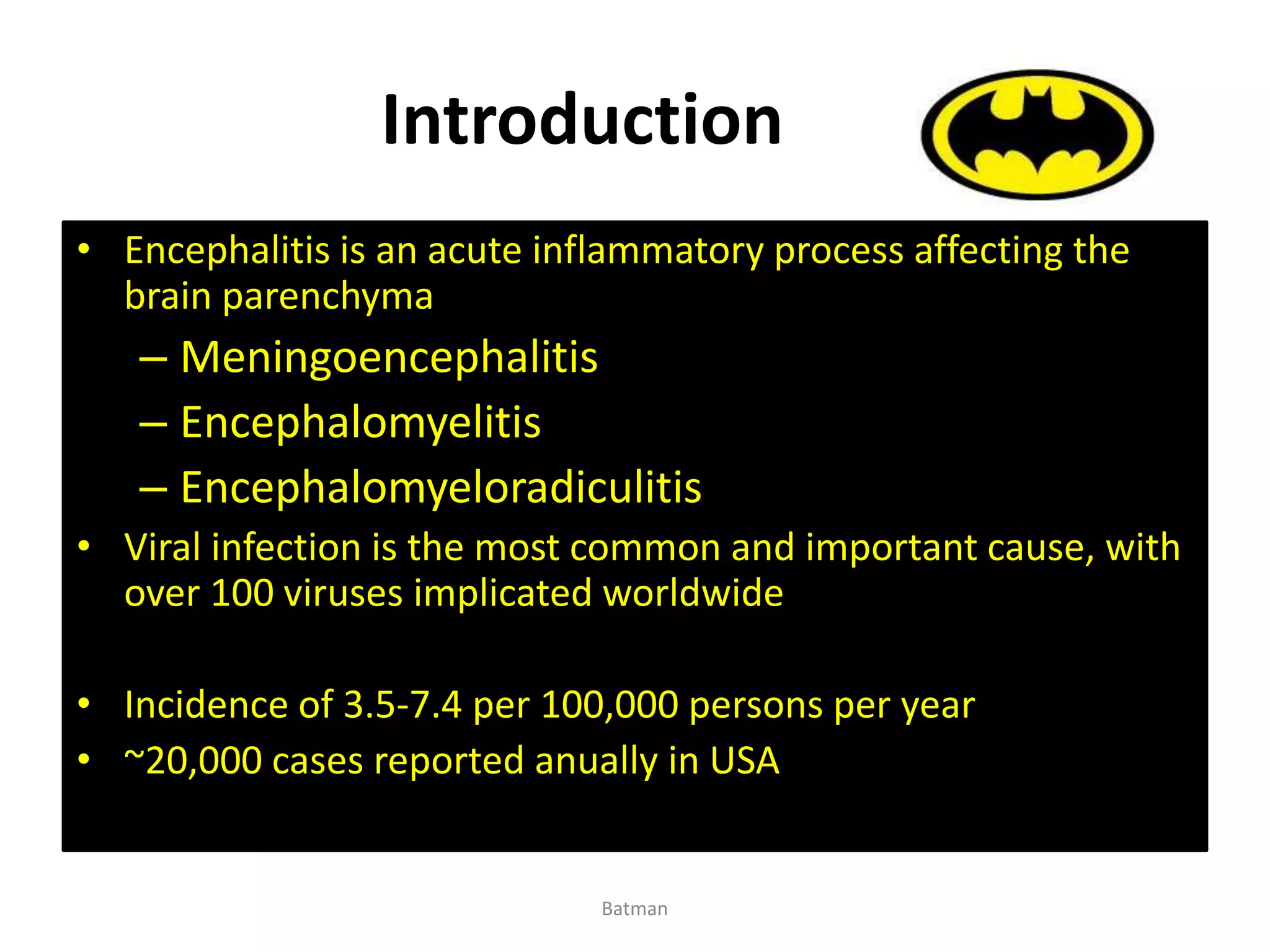 Introduction

• Encephalitis is an acute inflammatory process affecting the brain parenchyma
– Meningoencephalitis
– Encephalomyelitis
– Encephalomyeloradiculitis
• Viral infection is the most common and important cause, with over 100 viruses implicated worldwide

• Incidence of 3.5-7.4 per 100,000 persons per year
• ~20,000 cases reported anually in USA

Batman